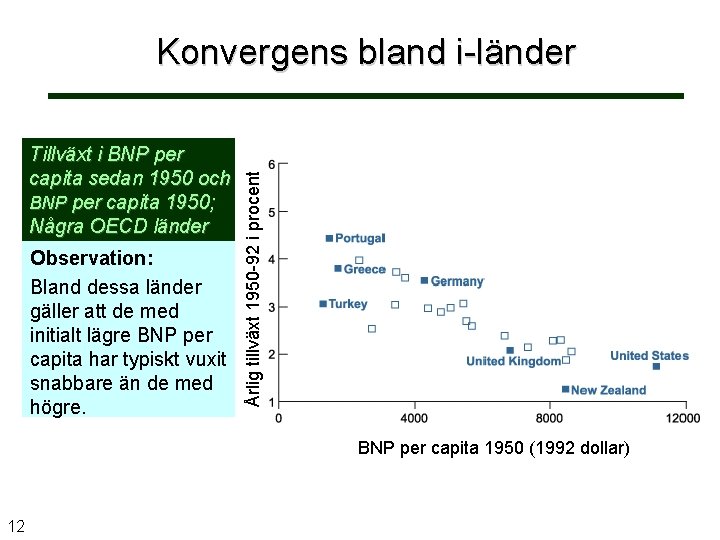 Konvergens bland i-länder

Tillväxt i BNP per capita sedan 1950 och BNP per capita 1950; Några OECD länder

Observation:

Bland dessa länder gäller att de med initialt lägre BNP per capita har typiskt vuxit snabbare än de med högre.

Årlig tillväxt 1950-92 i procent

6
5
4
3
2
1

Portugal
Greece
Germany
Turkey
United Kingdom
United States
New Zealand

0
4000
8000
12000

BNP per capita 1950 (1992 dollar)

12